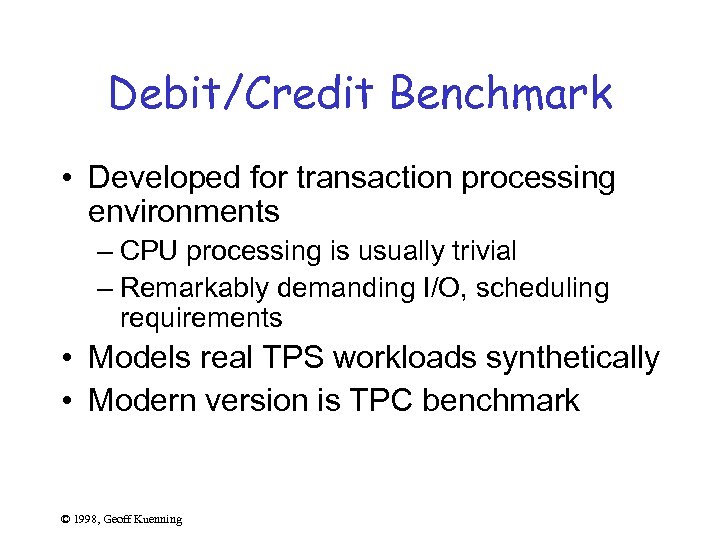 Debit/Credit Benchmark

• Developed for transaction processing environments
– CPU processing is usually trivial
– Remarkably demanding I/O, scheduling requirements
• Models real TPS workloads synthetically
• Modern version is TPC benchmark

© 1998, Geoff Kuenning